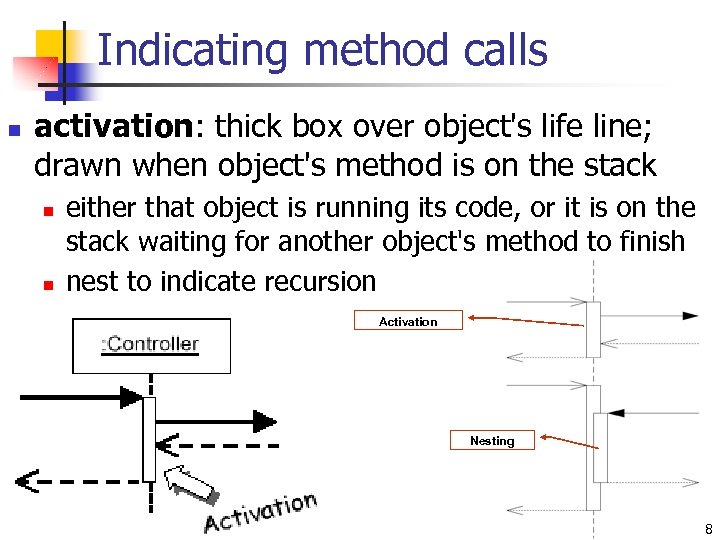 Indicating method calls

activation: thick box over object's life line; drawn when object's method is on the stack

either that object is running its code, or it is on the stack waiting for another object's method to finish

nest to indicate recursion

:Controller

Activation

Activation

Nesting

8